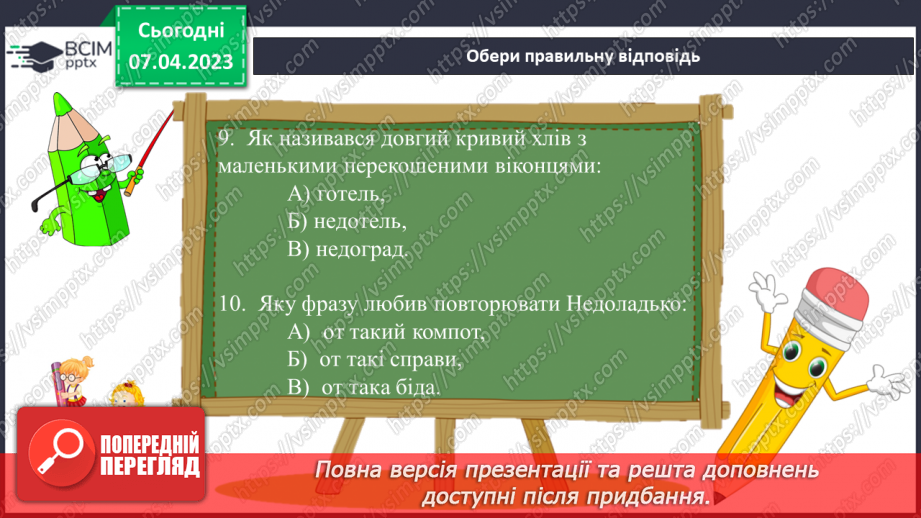 ВСІМ pptx

Сьогодні
07.04.2023

Обери правильну відповідь

9. Як називався довгий кривий хлів з маленькими перекошеними віконцями:
А) готель,
Б) недотель,
В) недоград.

10. Яку фразу любив повторювати Недоладько:
А) от такий компот,
Б) от такі справи,
В) от така біда.

ПОПЕРЕДНІЙ ПЕРЕГЛЯД

Повна версія презентації та решта доповнень доступні після придбання.

https://vsimpptx.com